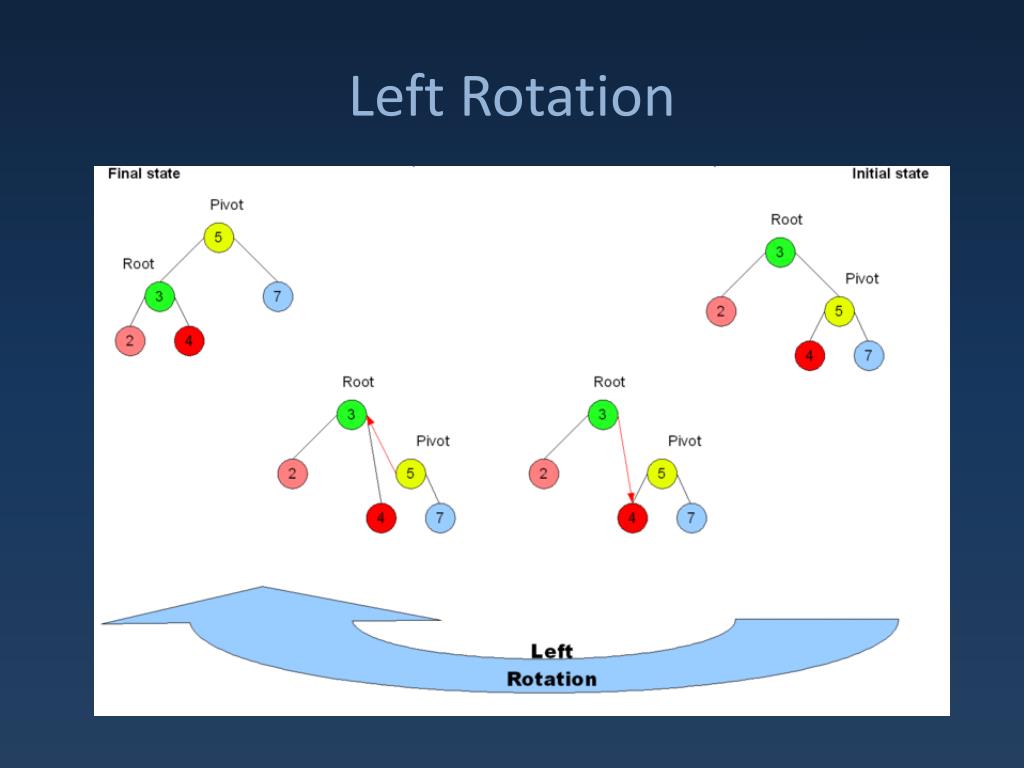 Left Rotation

Final state

Initial state

Pivot

5

Root

3

7

2

4

Root

3

Pivot

2

5

4

7

Root

3

Pivot

2

5

4

7

Root

3

Pivot

2

5

4

7

Left Rotation